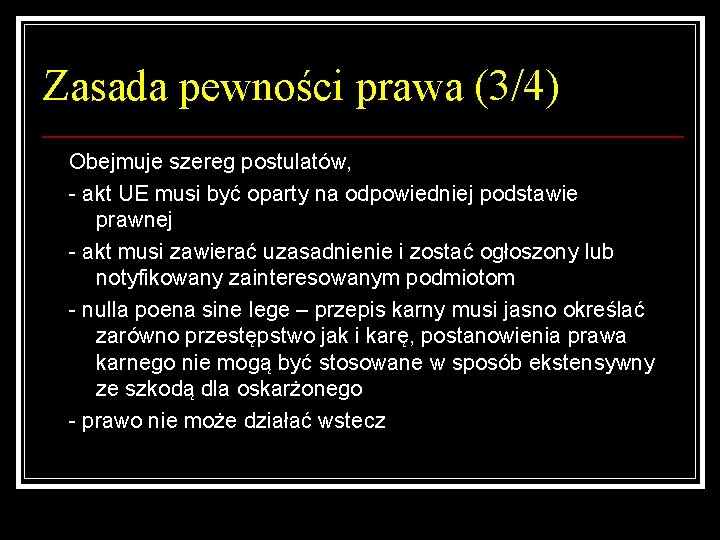 Zasada pewności prawa (3/4)

Obejmuje szereg postulatów,

- akt UE musi być oparty na odpowiedniej podstawie prawnej

- akt musi zawierać uzasadnienie i zostać ogłoszony lub notyfikowany zainteresowanym podmiotom

- nulla poena sine lege – przepis karny musi jasno określać zarówno przestępstwo jak i karę, postanowienia prawa karnego nie mogą być stosowane w sposób ekstensywny ze szkodą dla oskarżonego

- prawo nie może działać wstecz